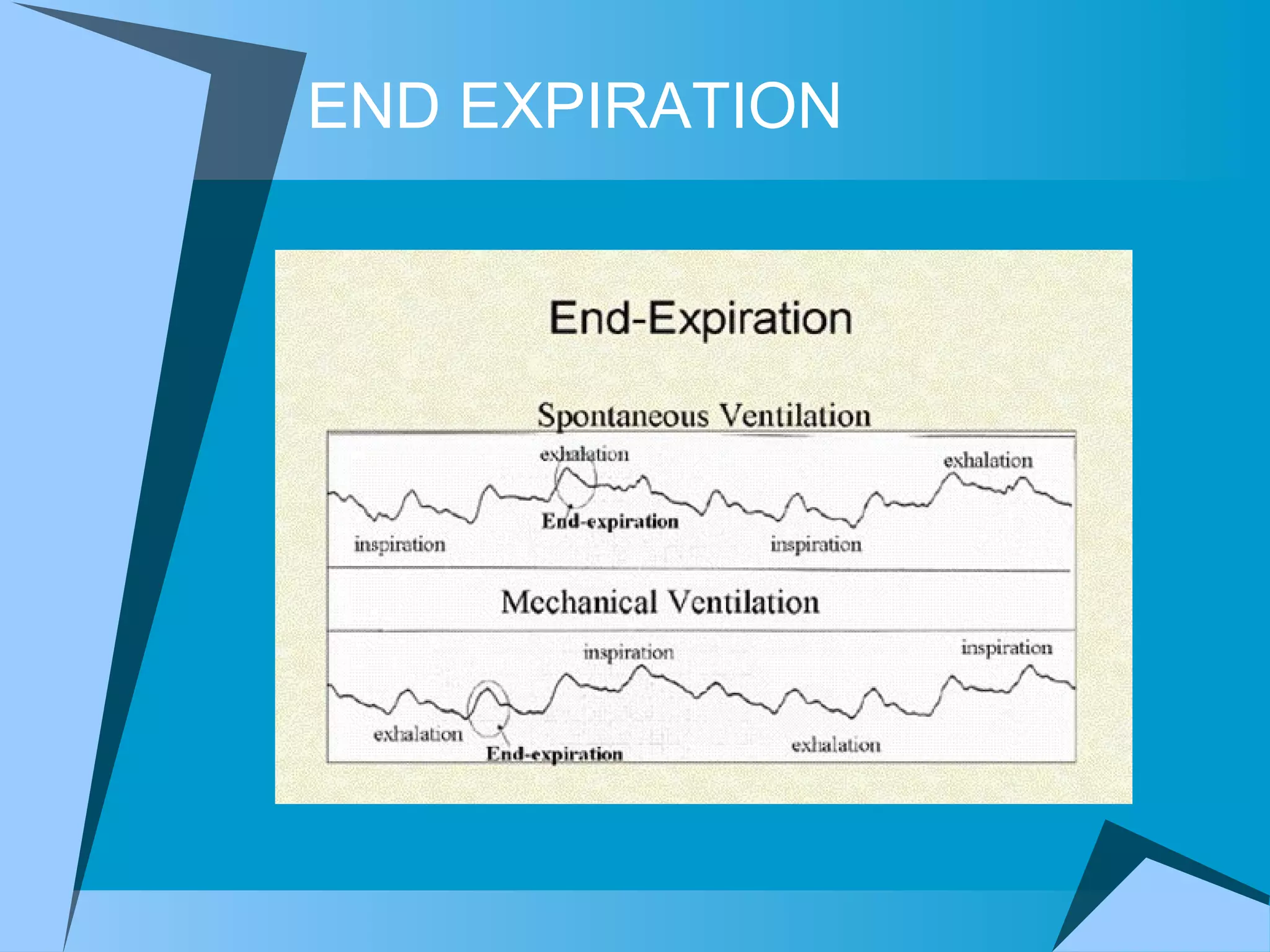 END EXPIRATION

End-Expiration

Spontaneous Ventilation

exhalation

exhalation

End-expiration

inspiration

inspiration

Mechanical Ventilation

inspiration

inspiration

exhalation

End-expiration

exhalation